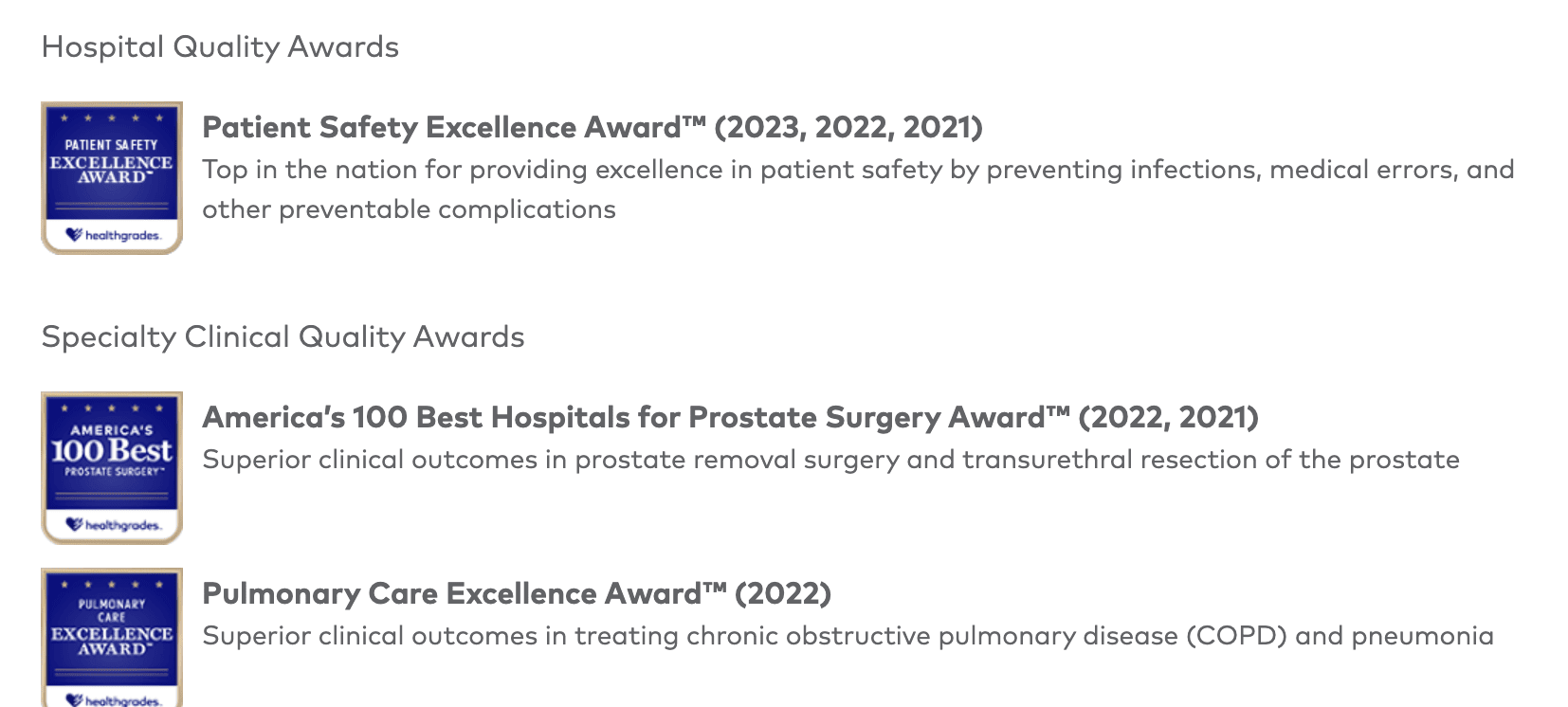 Hospital Quality Awards

PATIENT SAFETY EXCELLENCE AWARD™
healthgrades.

Patient Safety Excellence Award™ (2023, 2022, 2021)

Top in the nation for providing excellence in patient safety by preventing infections, medical errors, and other preventable complications

Specialty Clinical Quality Awards

AMERICA'S 100 Best PROSTATE SURGERY™
healthgrades.

America's 100 Best Hospitals for Prostate Surgery Award™ (2022, 2021)

Superior clinical outcomes in prostate removal surgery and transurethral resection of the prostate

PULMONARY CARE EXCELLENCE AWARD™
healthgrades.

Pulmonary Care Excellence Award™ (2022)

Superior clinical outcomes in treating chronic obstructive pulmonary disease (COPD) and pneumonia